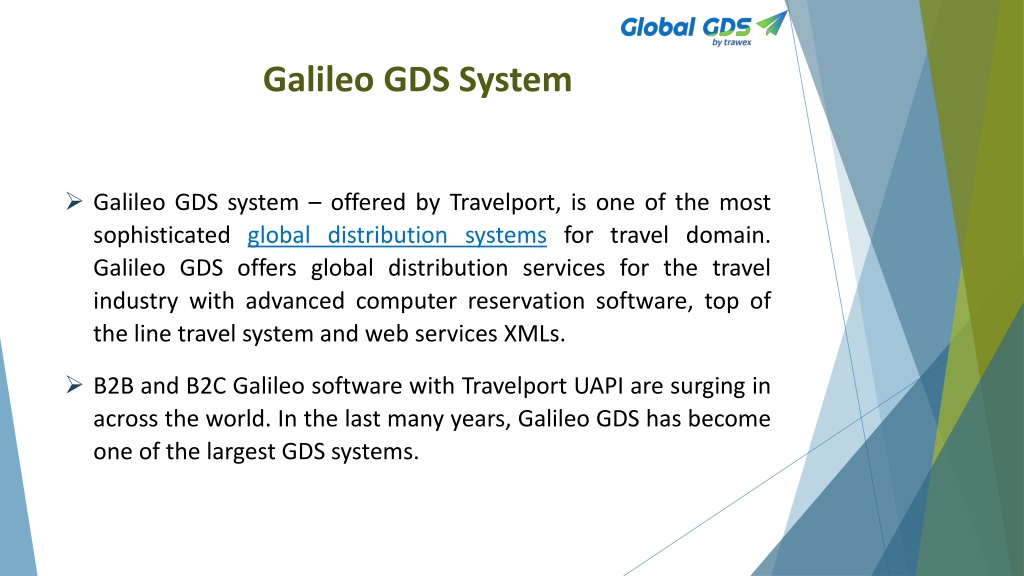 Global GDS
by trawex

Galileo GDS System

➢ Galileo GDS system – offered by Travelport, is one of the most sophisticated global distribution systems for travel domain. Galileo GDS offers global distribution services for the travel industry with advanced computer reservation software, top of the line travel system and web services XMLs.

➢ B2B and B2C Galileo software with Travelport UAPI are surging in across the world. In the last many years, Galileo GDS has become one of the largest GDS systems.